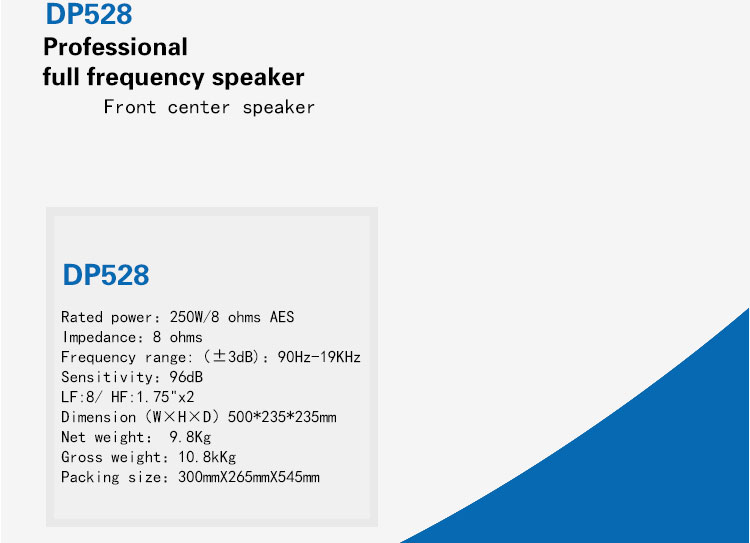 DP528
Professional
full frequency speaker
Front center speaker

DP528
Rated power: 250W/8 ohms AES
Impedance: 8 ohms
Frequency range: (±3dB): 90Hz-19KHz
Sensitivity: 96dB
LF:8/ HF:1.75"x2
Dimension (W×H×D) 500*235*235mm
Net weight: 9.8Kg
Gross weight: 10.8kKg
Packing size: 300mmX265mmX545mm